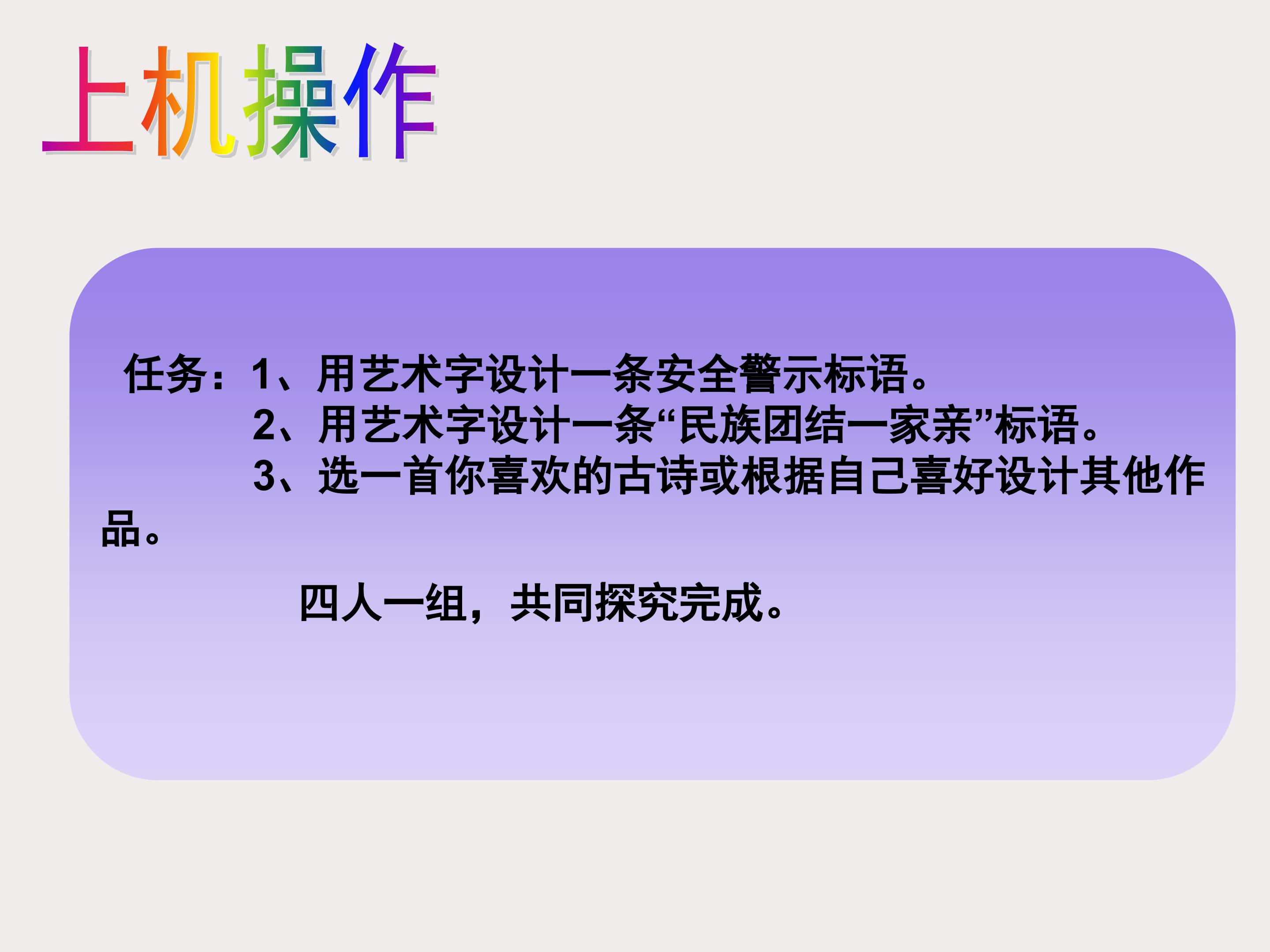 上机操作

任务：1、用艺术字设计一条安全警示标语。
2、用艺术字设计一条“民族团结一家亲”标语。
3、选一首你喜欢的古诗或根据自己喜好设计其他作品。

四人一组，共同探究完成。